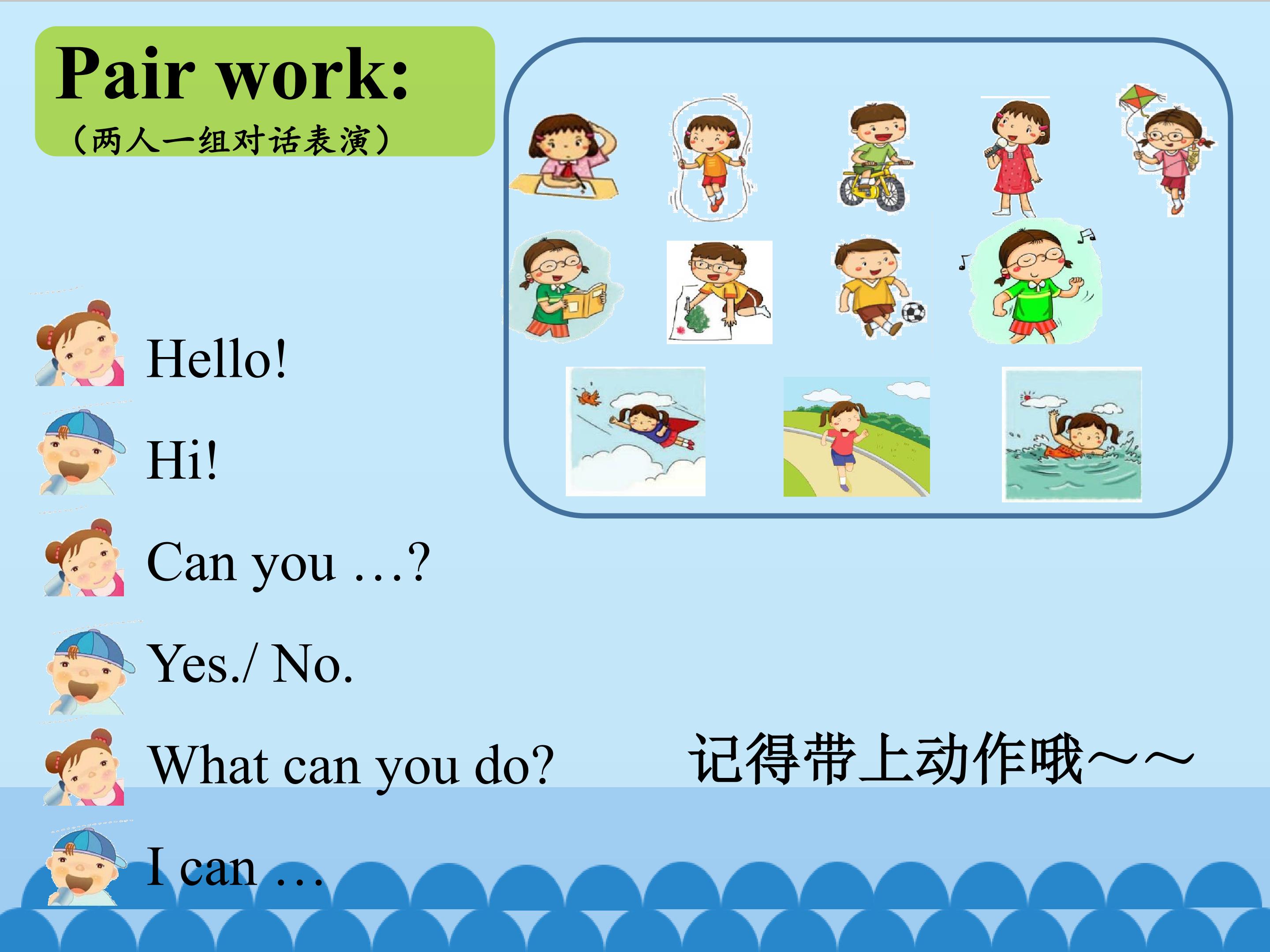 Pair work:
（两人一组对话表演）

Hello!

Hi!

Can you …?

Yes./ No.

What can you do?

I can …

记得带上动作哦～～